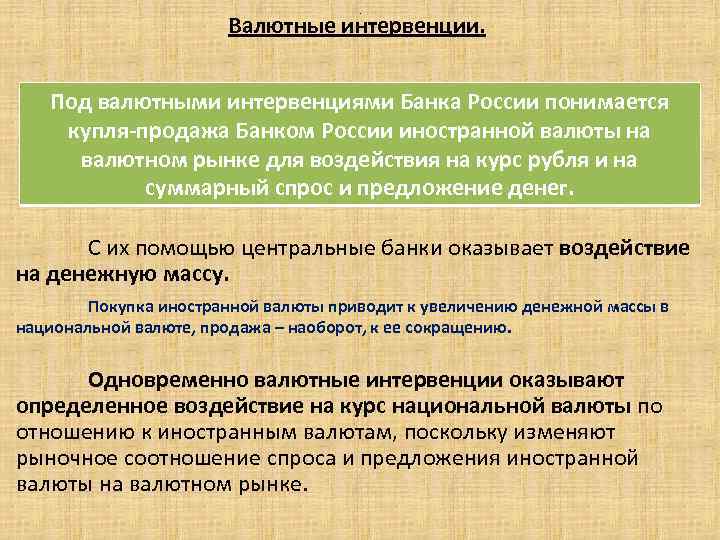 Валютные интервенции.

Под валютными интервенциями Банка России понимается купля-продажа Банком России иностранной валюты на валютном рынке для воздействия на курс рубля и на суммарный спрос и предложение денег.

С их помощью центральные банки оказывает воздействие на денежную массу.

Покупка иностранной валюты приводит к увеличению денежной массы в национальной валюте, продажа – наоборот, к ее сокращению.

Одновременно валютные интервенции оказывают определенное воздействие на курс национальной валюты по отношению к иностранным валютам, поскольку изменяют рыночное соотношение спроса и предложения иностранной валюты на валютном рынке.